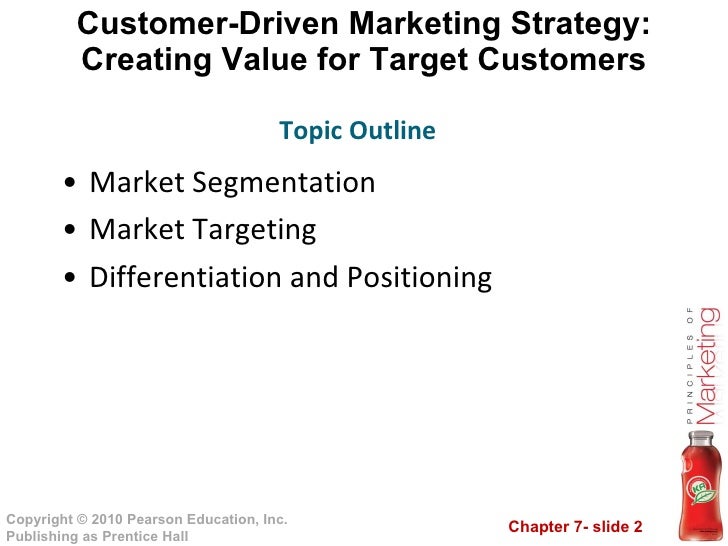 Customer-Driven Marketing Strategy: Creating Value for Target Customers

Topic Outline

• Market Segmentation
• Market Targeting
• Differentiation and Positioning

PRINCIPLES OF Marketing

KA

Copyright © 2010 Pearson Education, Inc. Publishing as Prentice Hall

Chapter 7- slide 2